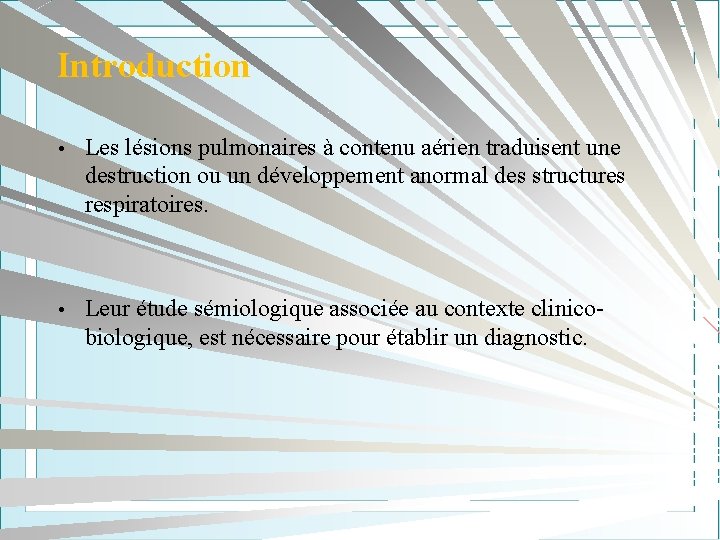 Introduction

• Les lésions pulmonaires à contenu aérien traduisent une destruction ou un développement anormal des structures respiratoires.

• Leur étude sémiologique associée au contexte clinico-biologique, est nécessaire pour établir un diagnostic.